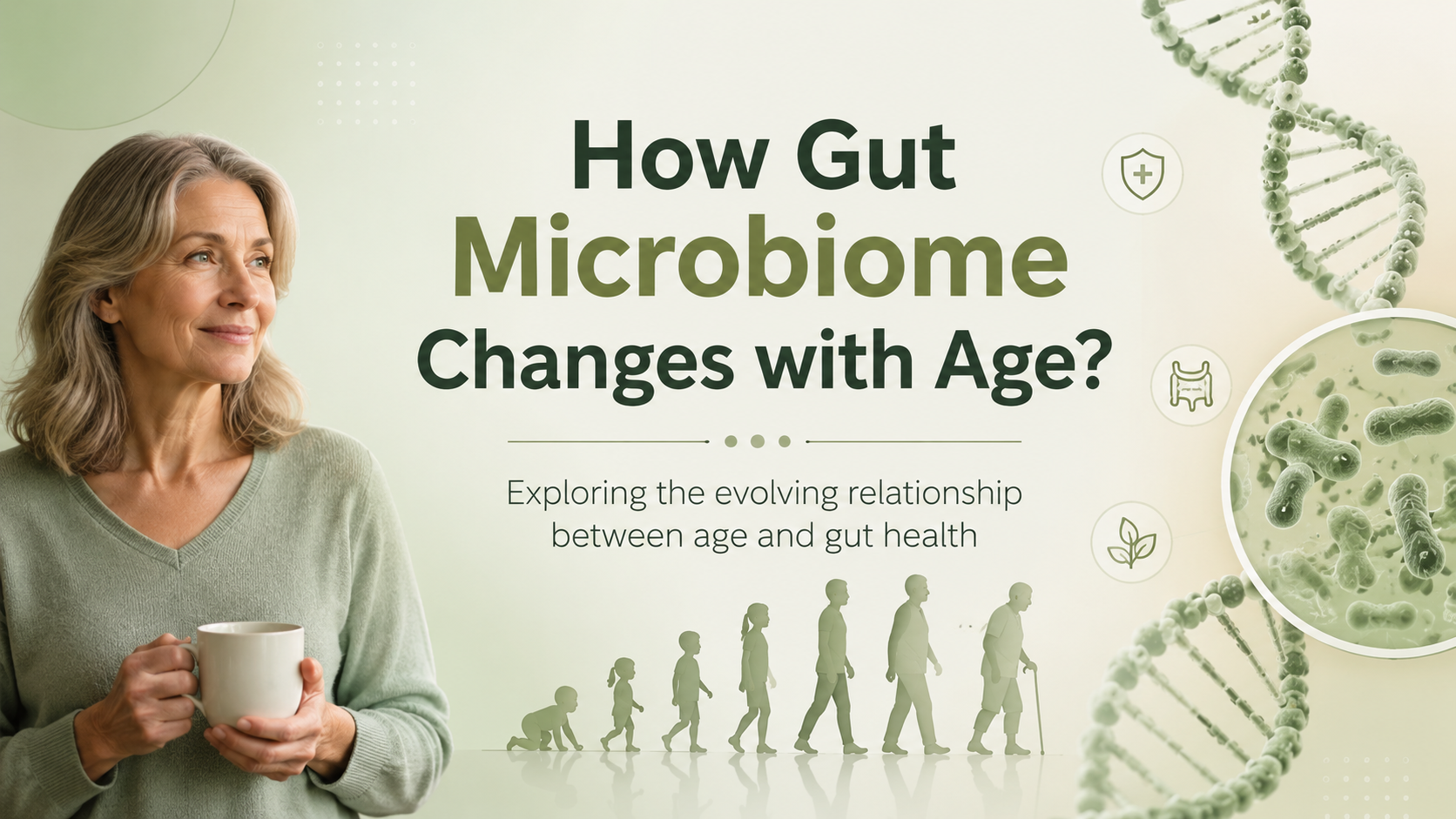 How Gut Microbiome Changes with Age?

Exploring the evolving relationship between age and gut health